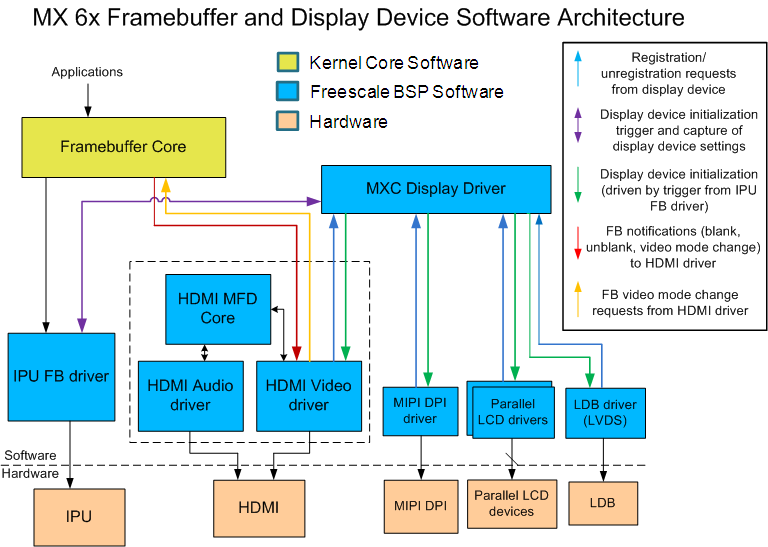 MX 6x Framebuffer and Display Device Software Architecture

Kernel Core Software
Freescale BSP Software
Hardware

Registration/ unregistration requests from display device

Display device initialization trigger and capture of display device settings

Display device initialization (driven by trigger from IPU FB driver)

FB notifications (blank, unblank, video mode change) to HDMI driver

FB video mode change requests from HDMI driver

Applications

Framebuffer Core

MXC Display Driver

HDMI MFD Core

IPU FB driver

HDMI Audio driver

HDMI Video driver

MIPI DPI driver

Parallel LCD drivers

LDB driver (LVDS)

Software

Hardware

IPU

HDMI

MIPI DPI

Parallel LCD devices

LDB